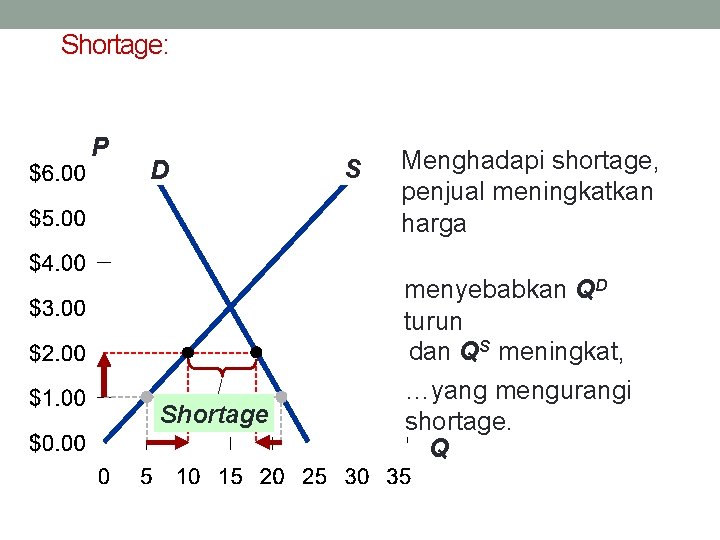 Shortage:

P

$6.00

$5.00

$4.00

$3.00

$2.00

$1.00

$0.00

D

S

Shortage

0 5 10 15 20 25 30 35

Q

Menghadapi shortage, penjual meningkatkan harga

menyebabkan $Q^D$ turun

dan $Q^S$ meningkat,

…yang mengurangi shortage.